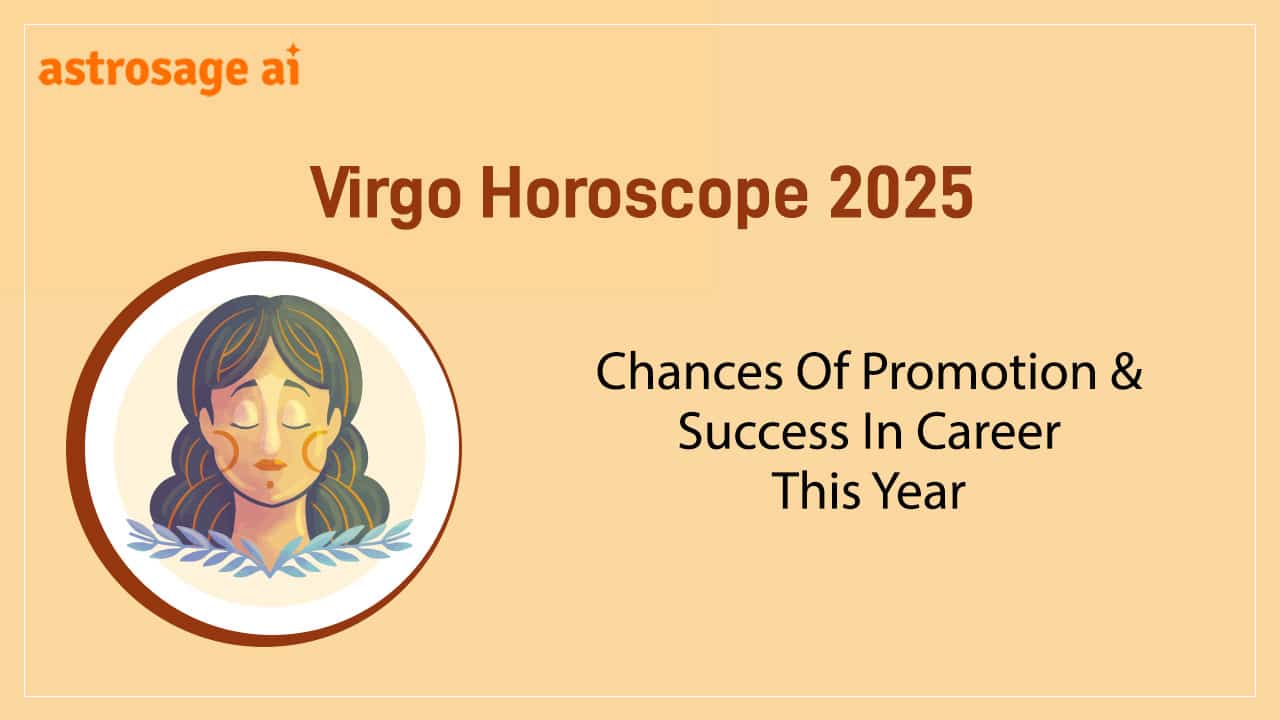 astrosage ai

Virgo Horoscope 2025

Chances Of Promotion & Success In Career This Year